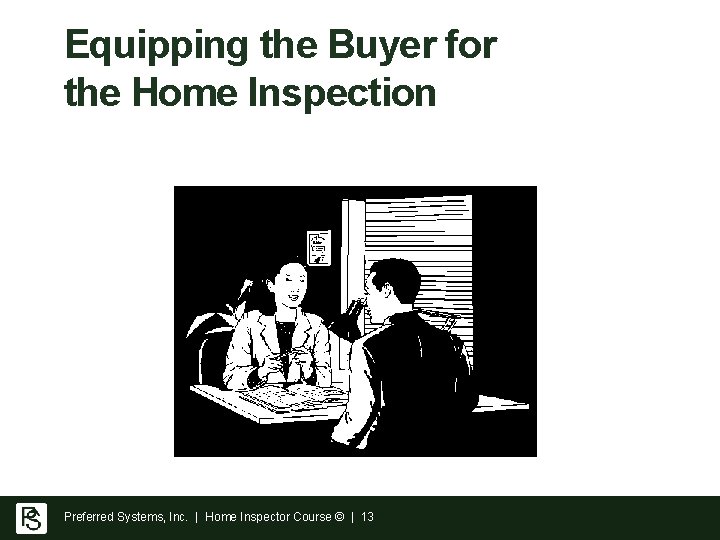 Equipping the Buyer for the Home Inspection

PS

Preferred Systems, Inc. | Home Inspector Course © | 13